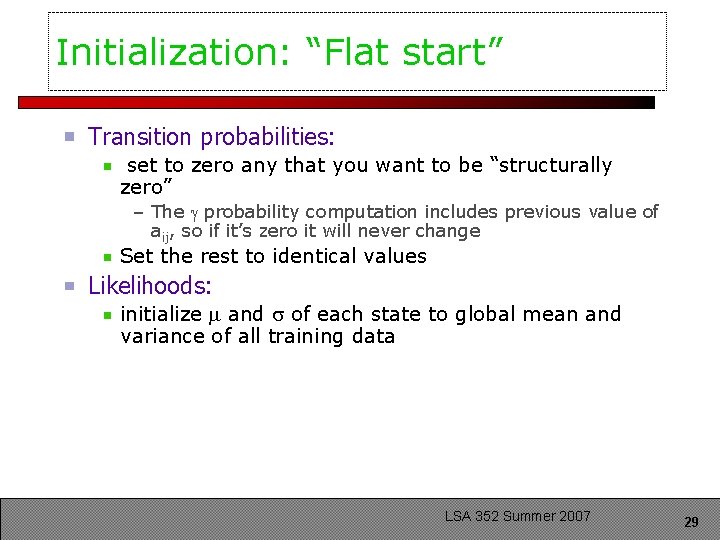 Initialization: “Flat start”

Transition probabilities:

set to zero any that you want to be “structurally zero”

– The $\gamma$ probability computation includes previous value of $a_{ij}$, so if it’s zero it will never change

Set the rest to identical values

Likelihoods:

initialize $\mu$ and $\sigma$ of each state to global mean and variance of all training data

LSA 352 Summer 2007

29